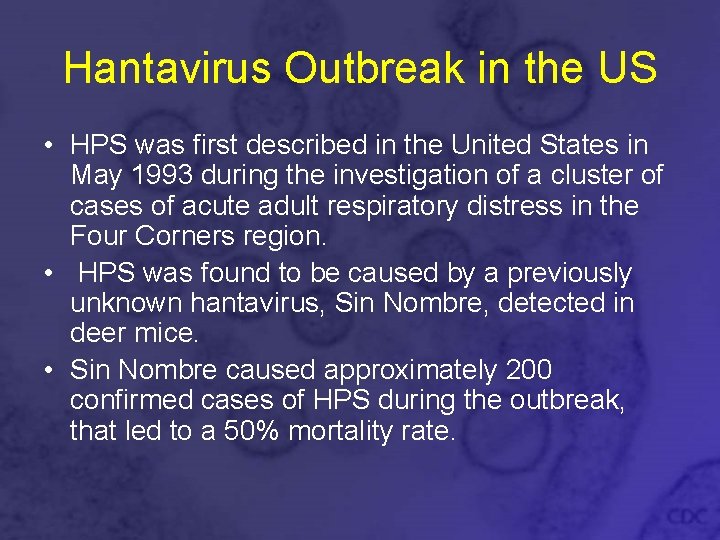 Hantavirus Outbreak in the US

• HPS was first described in the United States in May 1993 during the investigation of a cluster of cases of acute adult respiratory distress in the Four Corners region.
• HPS was found to be caused by a previously unknown hantavirus, Sin Nombre, detected in deer mice.
• Sin Nombre caused approximately 200 confirmed cases of HPS during the outbreak, that led to a 50% mortality rate.

CDC